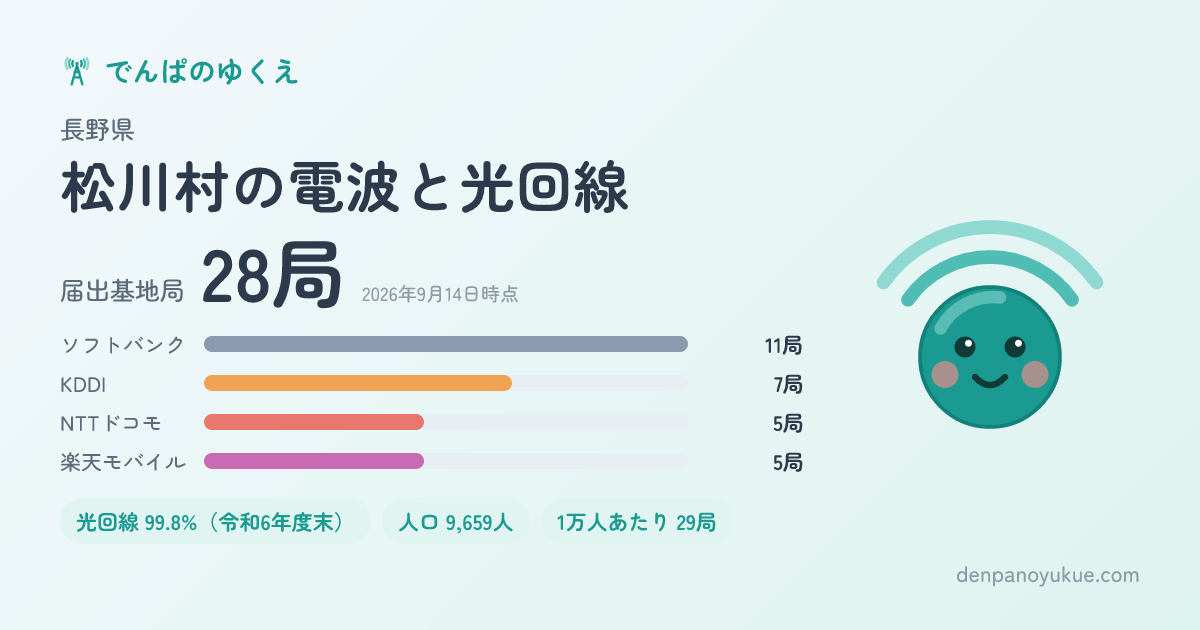 でんぱのゆくえ

長野県

松川村の電波と光回線

届出基地局 28局 2026年9月14日時点

ソフトバンク 11局
KDDI 7局
NTTドコモ 5局
楽天モバイル 5局

光回線 99.8%（令和6年度末）

人口 9,659人

1万人あたり 29局

denpanoyukue.com